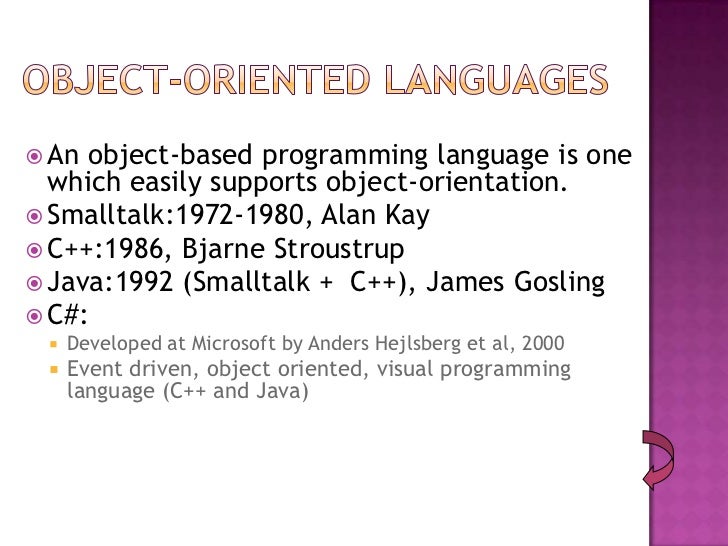 OBJECT-ORIENTED LANGUAGES

An object-based programming language is one which easily supports object-orientation.

Smalltalk:1972-1980, Alan Kay

C++:1986, Bjarne Stroustrup

Java:1992 (Smalltalk + C++), James Gosling

C#:

Developed at Microsoft by Anders Hejlsberg et al, 2000

Event driven, object oriented, visual programming language (C++ and Java)